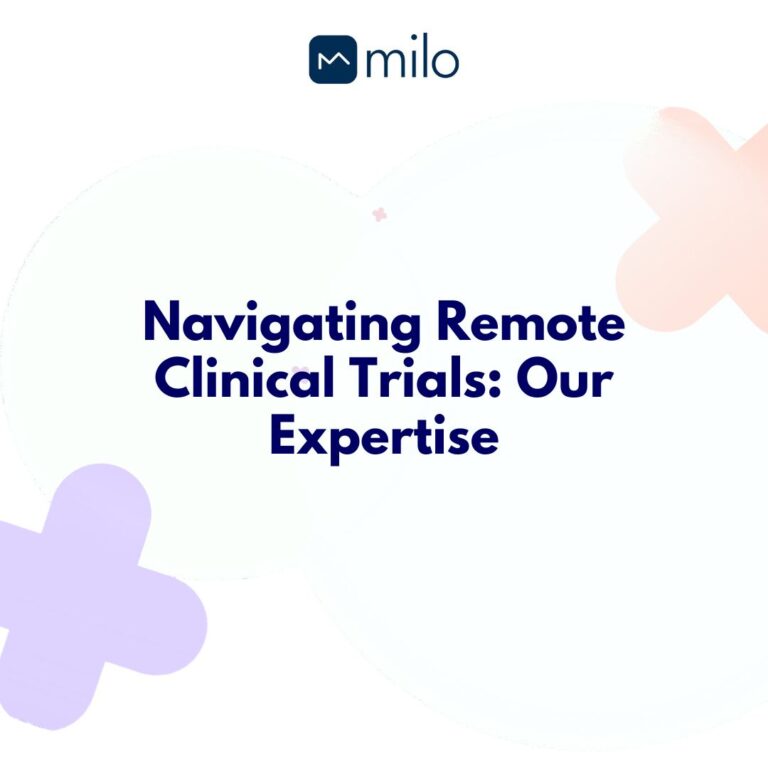 milo

Navigating Remote Clinical Trials: Our Expertise